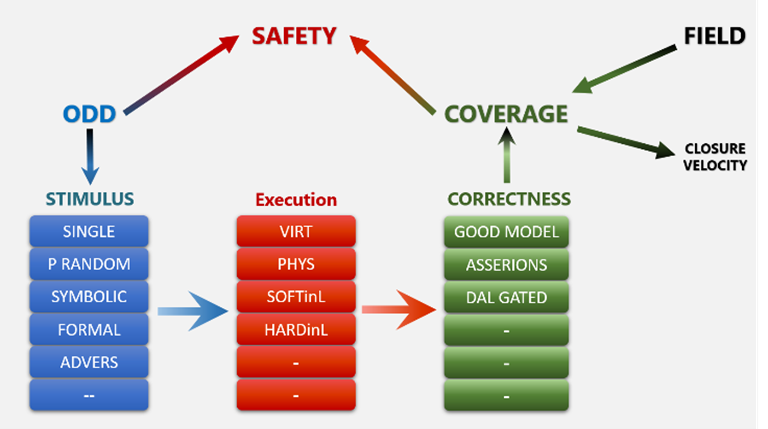 SAFETY

FIELD

ODD

COVERAGE

CLOSURE VELOCITY

STIMULUS

SINGLE
P RANDOM
SYMBOLIC
FORMAL
ADVERS
--

Execution

VIRT
PHYS
SOFTinL
HARDinL
-
-

CORRECTNESS

GOOD MODEL
ASSERIONS
DAL GATED
-
-
-